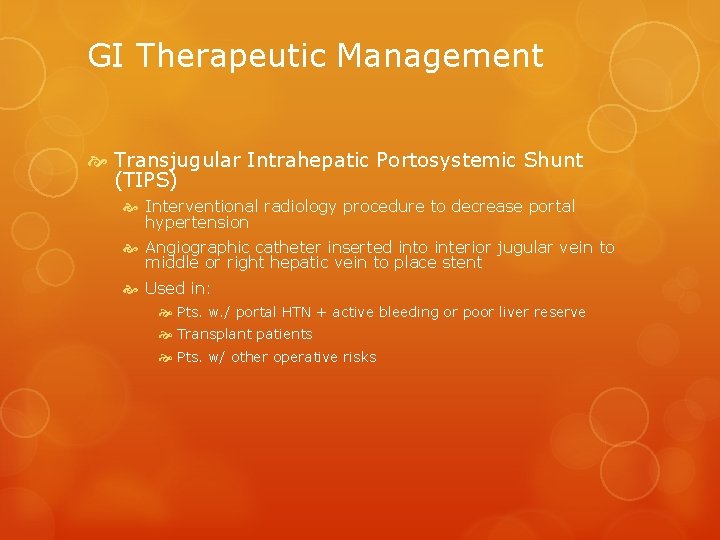 GI Therapeutic Management

Transjugular Intrahepatic Portosystemic Shunt (TIPS)

Interventional radiology procedure to decrease portal hypertension

Angiographic catheter inserted into interior jugular vein to middle or right hepatic vein to place stent

Used in:

Pts. w./ portal HTN + active bleeding or poor liver reserve

Transplant patients

Pts. w/ other operative risks